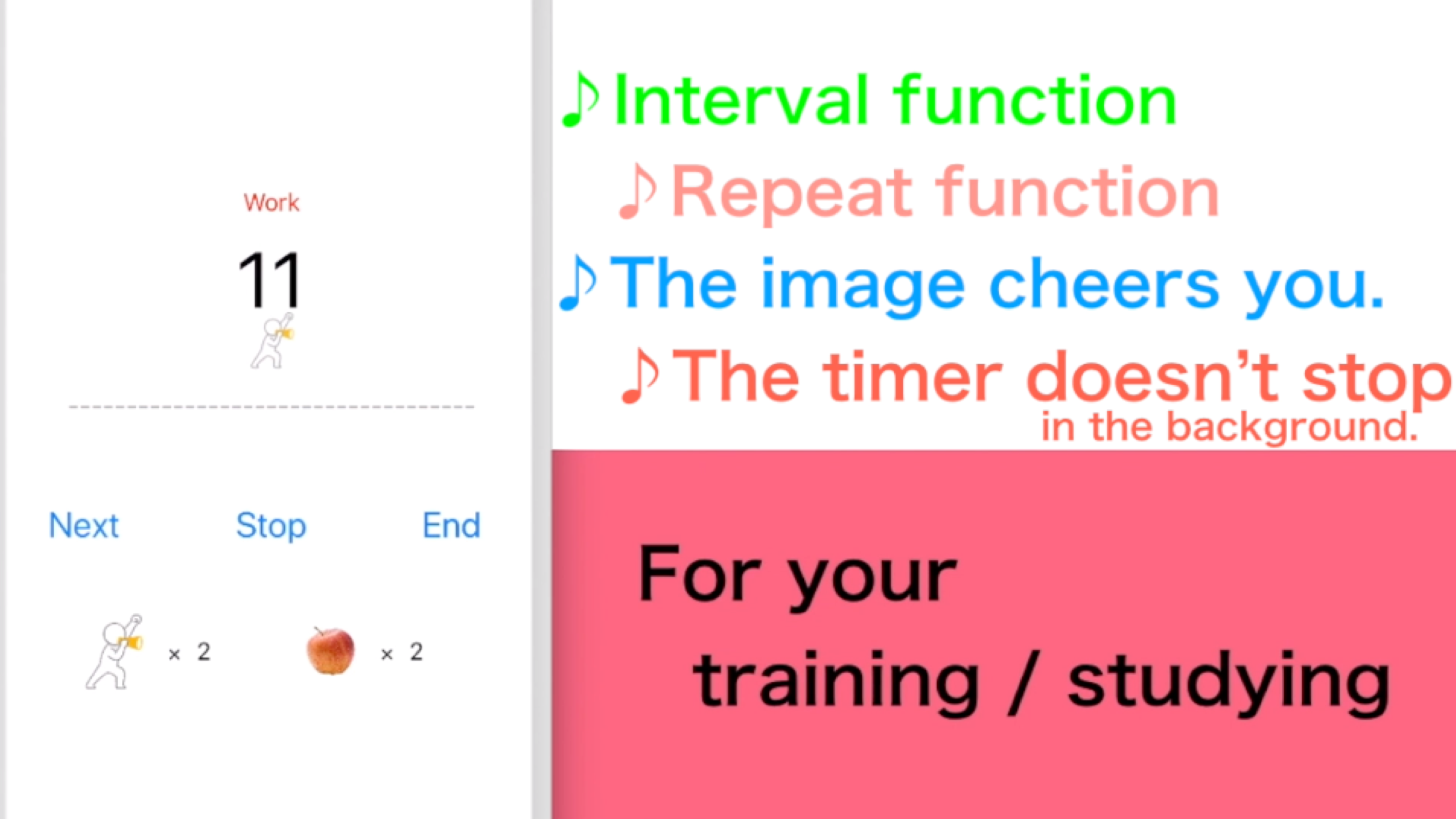 Work

11

Next Stop End

× 2 × 2

♪Interval function

♪Repeat function

♪The image cheers you.

♪The timer doesn't stop in the background.

For your training / studying